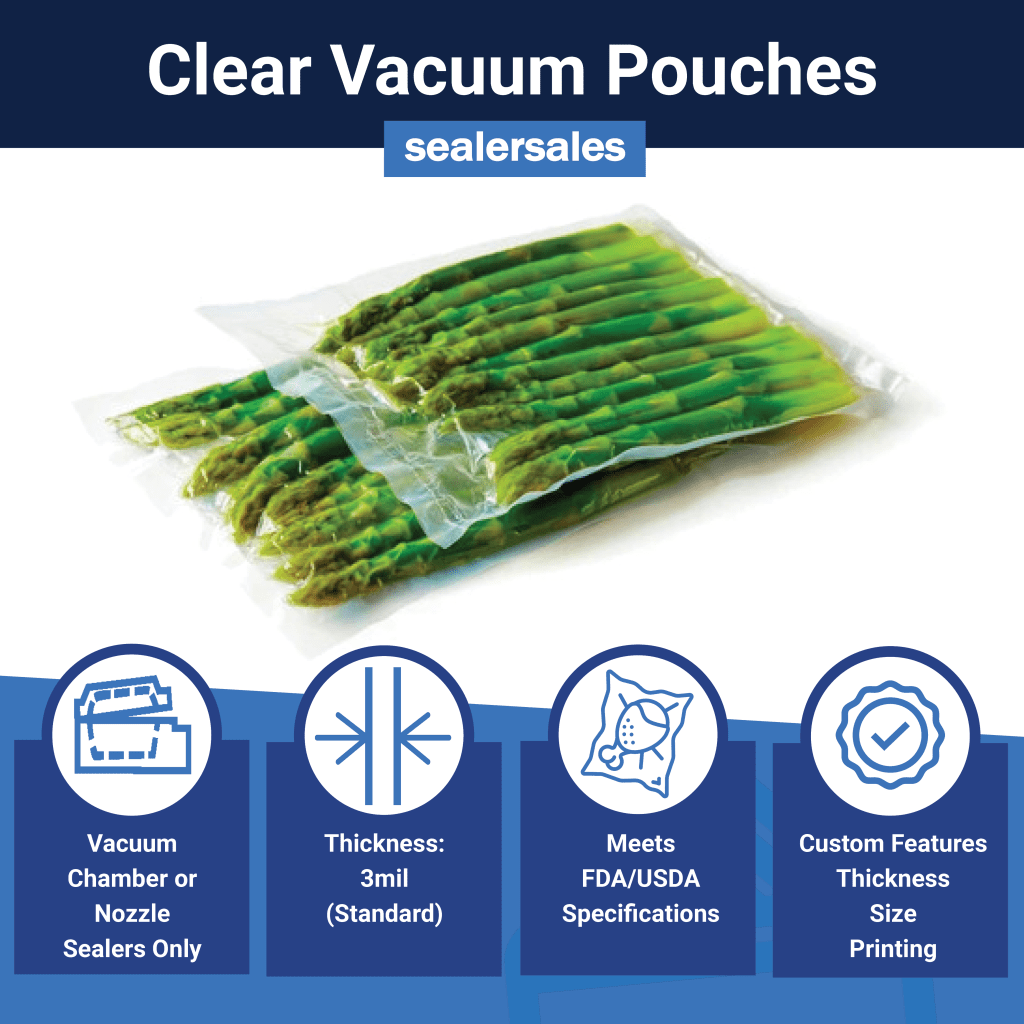 Clear Vacuum Pouches

sealersales

Vacuum Chamber or Nozzle Sealers Only

Thickness: 3mil (Standard)

Meets FDA/USDA Specifications

Custom Features Thickness Size Printing